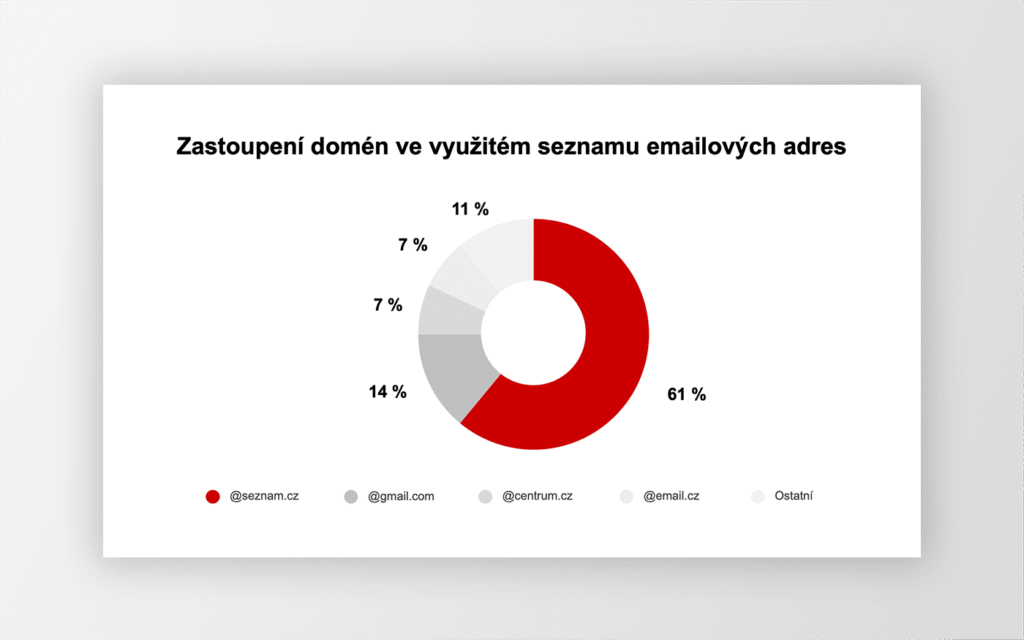 Zastoupení domén ve využitém seznamu emailových adres

11 %

7 %

7 %

14 %

61 %

@seznam.cz
@gmail.com
@centrum.cz
@email.cz
Ostatní